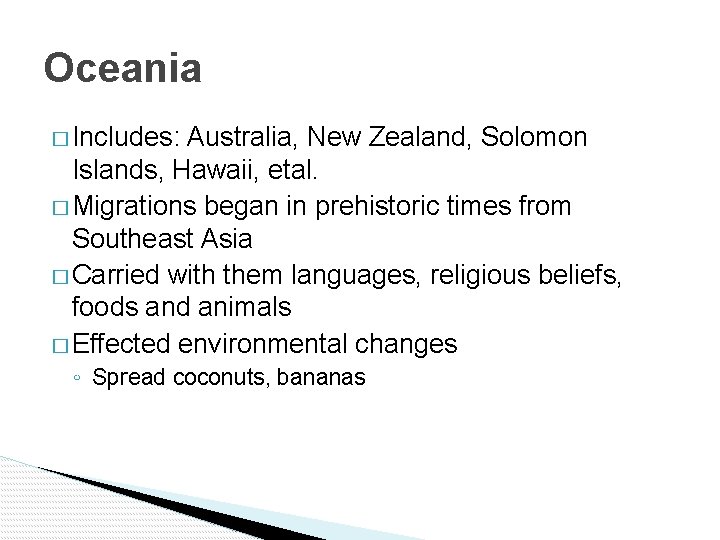 Oceania

□ Includes: Australia, New Zealand, Solomon Islands, Hawaii, etal.
□ Migrations began in prehistoric times from Southeast Asia
□ Carried with them languages, religious beliefs, foods and animals
□ Effected environmental changes
◦ Spread coconuts, bananas